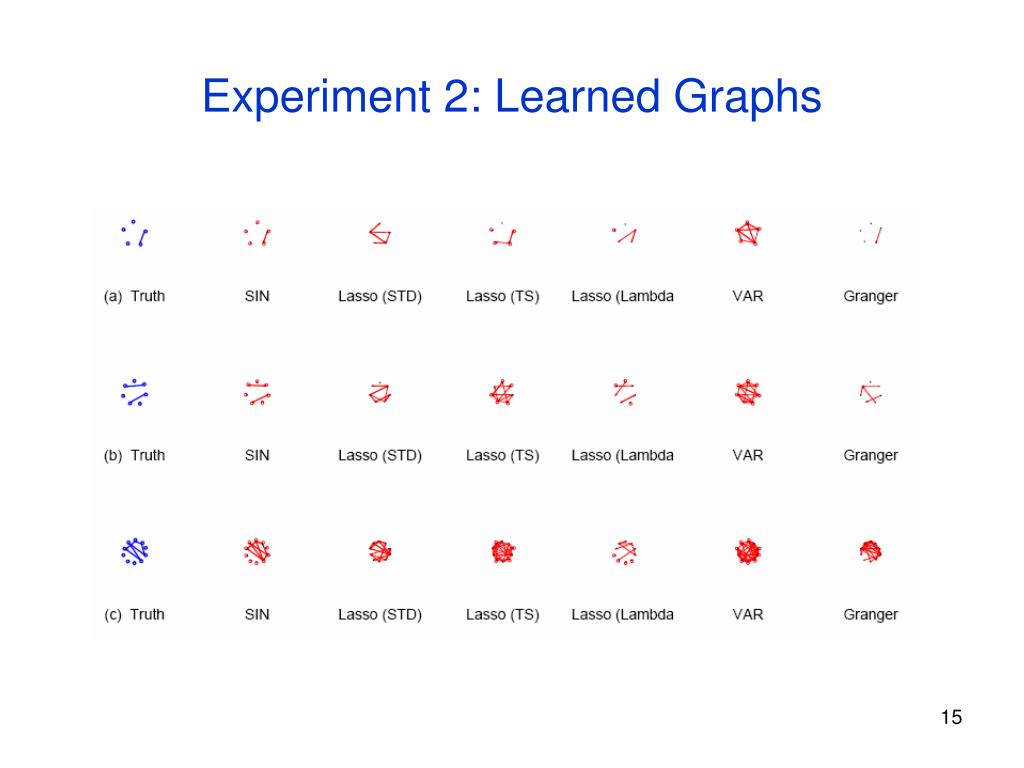 Experiment 2: Learned Graphs

(a) Truth
SIN
Lasso (STD)
Lasso (TS)
Lasso (Lambda
VAR
Granger

(b) Truth
SIN
Lasso (STD)
Lasso (TS)
Lasso (Lambda
VAR
Granger

(c) Truth
SIN
Lasso (STD)
Lasso (TS)
Lasso (Lambda
VAR
Granger

15